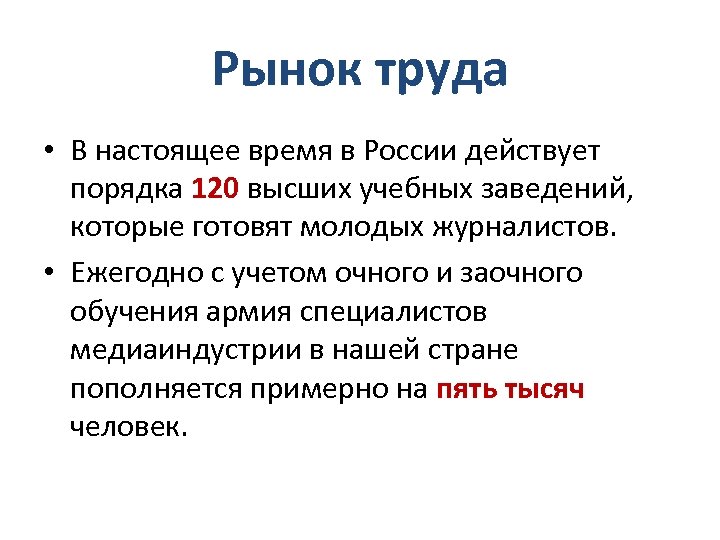 Рынок труда

• В настоящее время в России действует порядка 120 высших учебных заведений, которые готовят молодых журналистов.

• Ежегодно с учетом очного и заочного обучения армия специалистов медиаиндустрии в нашей стране пополняется примерно на пять тысяч человек.